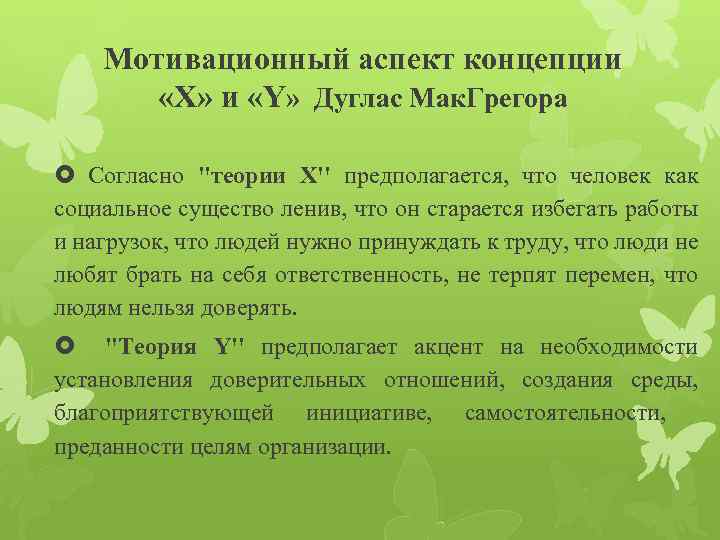 Мотивационный аспект концепции «X» и «Y» Дуглас МакГрегора

Согласно "теории X" предполагается, что человек как социальное существо ленив, что он старается избегать работы и нагрузок, что людей нужно принуждать к труду, что люди не любят брать на себя ответственность, не терпят перемен, что людям нельзя доверять.

"Теория Y" предполагает акцент на необходимости установления доверительных отношений, создания среды, благоприятствующей инициативе, самостоятельности, преданности целям организации.